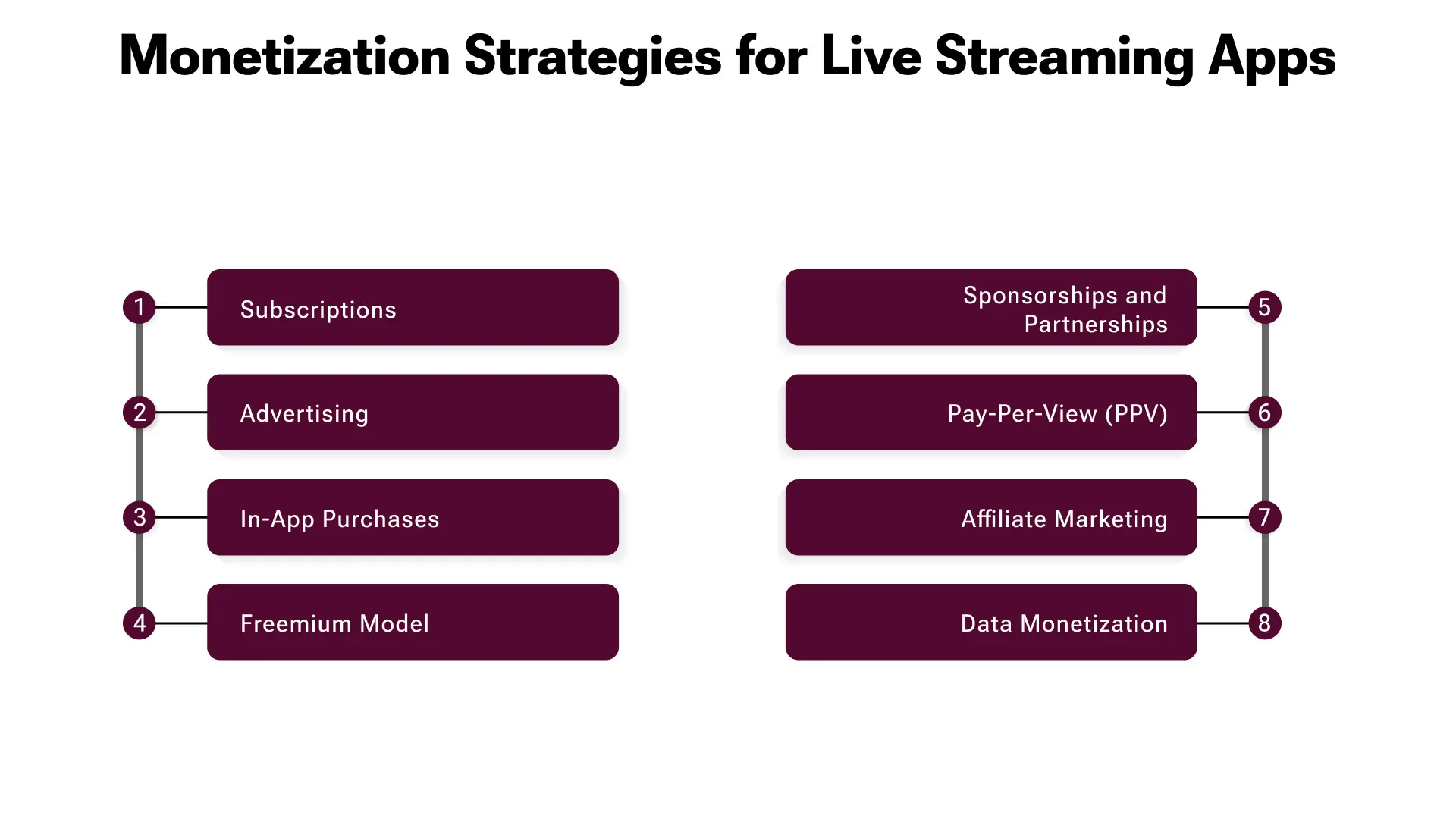 Monetization Strategies for Live Streaming Apps

1 Subscriptions

2 Advertising

3 In-App Purchases

4 Freemium Model

Sponsorships and Partnerships 5

Pay-Per-View (PPV) 6

Affiliate Marketing 7

Data Monetization 8